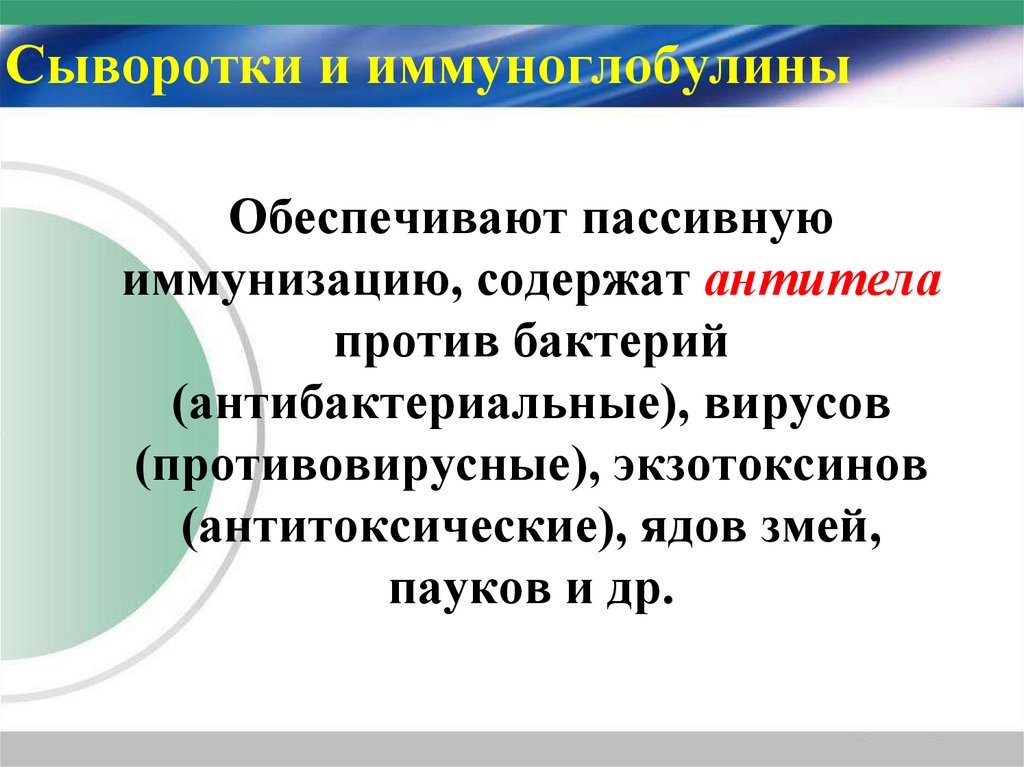 Сыворотки и иммуноглобулины

Обеспечивают пассивную иммунизацию, содержат антитела против бактерий (антибактериальные), вирусов (противовирусные), экзотоксинов (антитоксические), ядов змей, пауков и др.